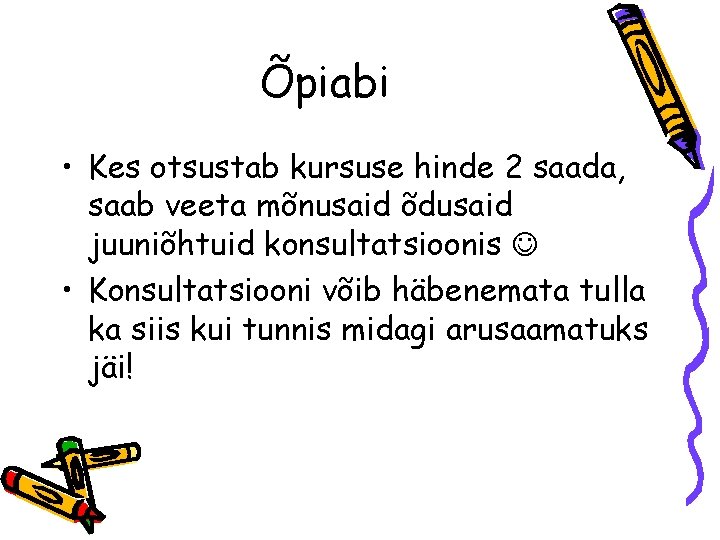 Õpiabi

• Kes otsustab kursuse hinde 2 saada, saab veeta mõnusaid õdusaid juuniõhtuid konsultatsioonis ☺
• Konsultatsiooni võib häbenemata tulla ka siis kui tunnis midagi arusaamatuks jäi!